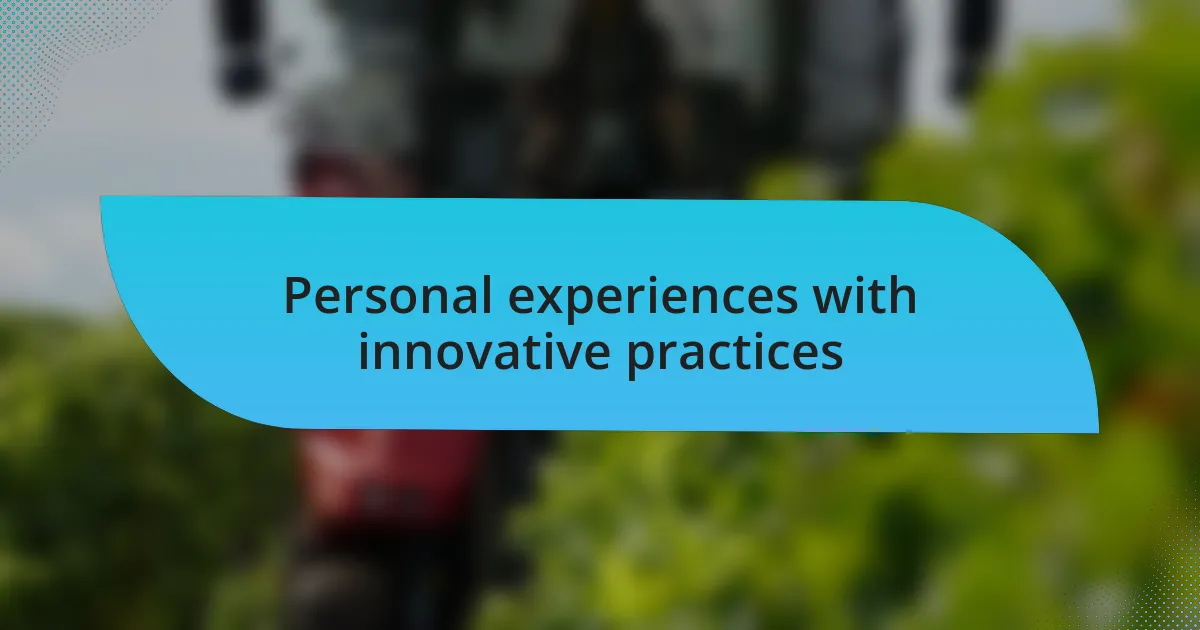 Personal experiences with innovative practices